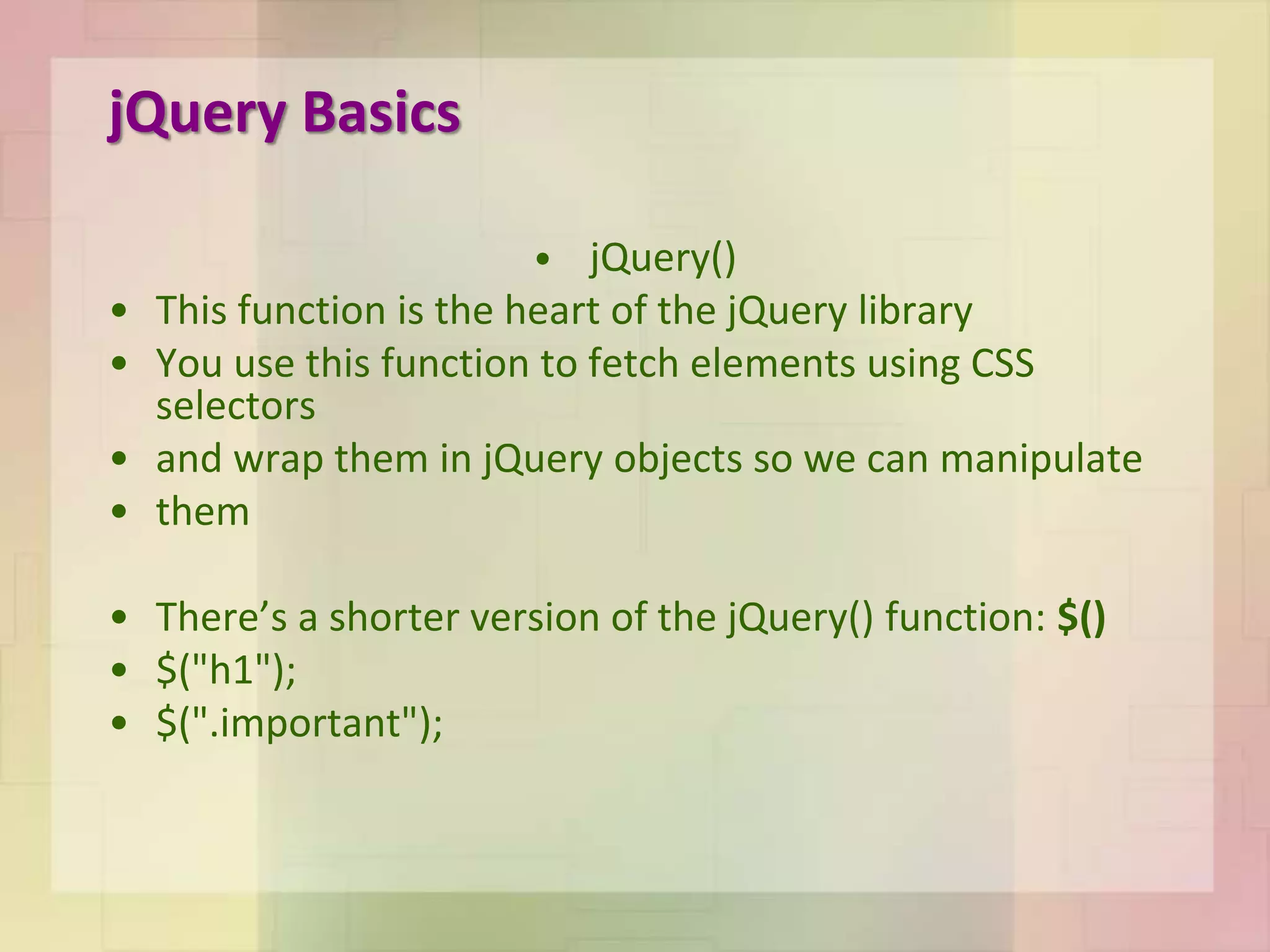 jQuery Basics

• jQuery()
• This function is the heart of the jQuery library
• You use this function to fetch elements using CSS selectors
• and wrap them in jQuery objects so we can manipulate
• them

• There’s a shorter version of the jQuery() function: $()
• $("h1");
• $(".important");